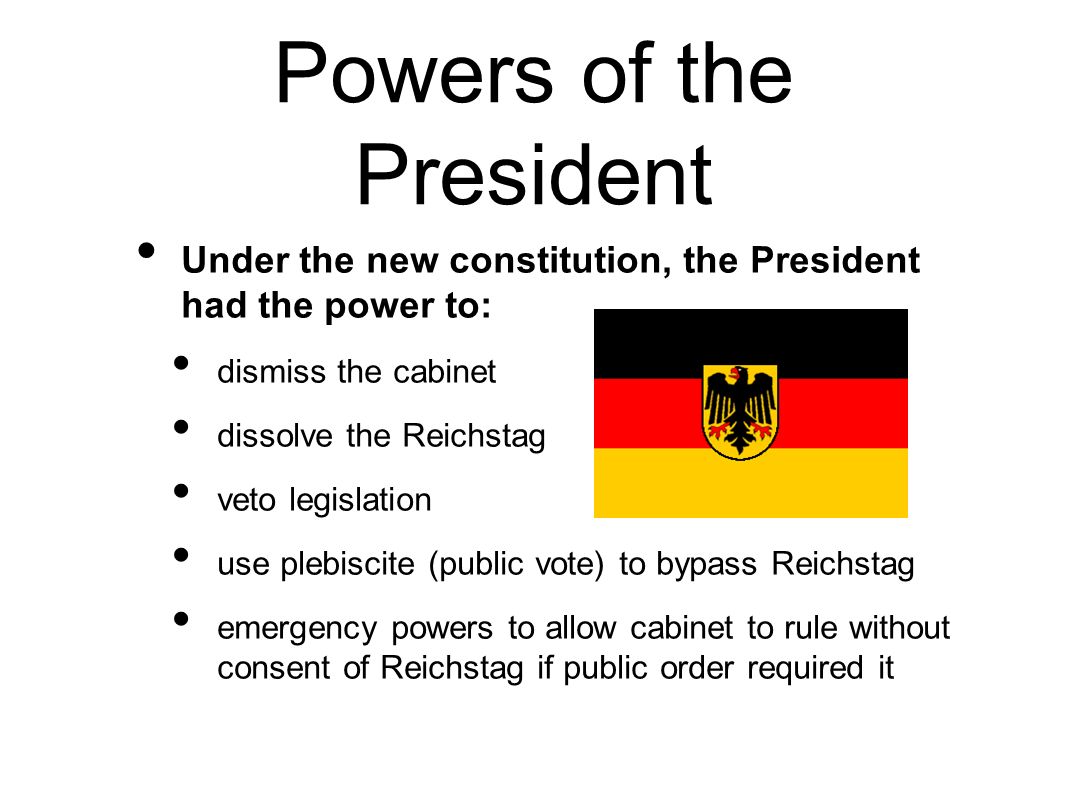 Powers of the President

• Under the new constitution, the President had the power to:
  • dismiss the cabinet
  • dissolve the Reichstag
  • veto legislation
  • use plebiscite (public vote) to bypass Reichstag
  • emergency powers to allow cabinet to rule without consent of Reichstag if public order required it